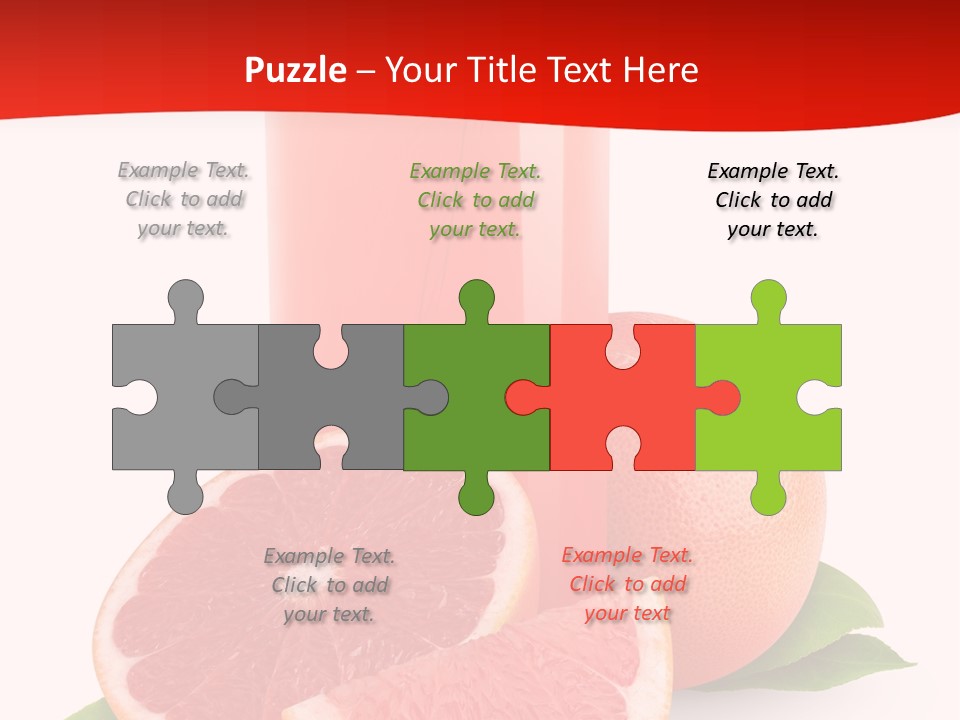 Puzzle – Your Title Text Here

Example Text. Click to add your text.

Example Text. Click to add your text.

Example Text. Click to add your text.

Example Text. Click to add your text.

Example Text. Click to add your text